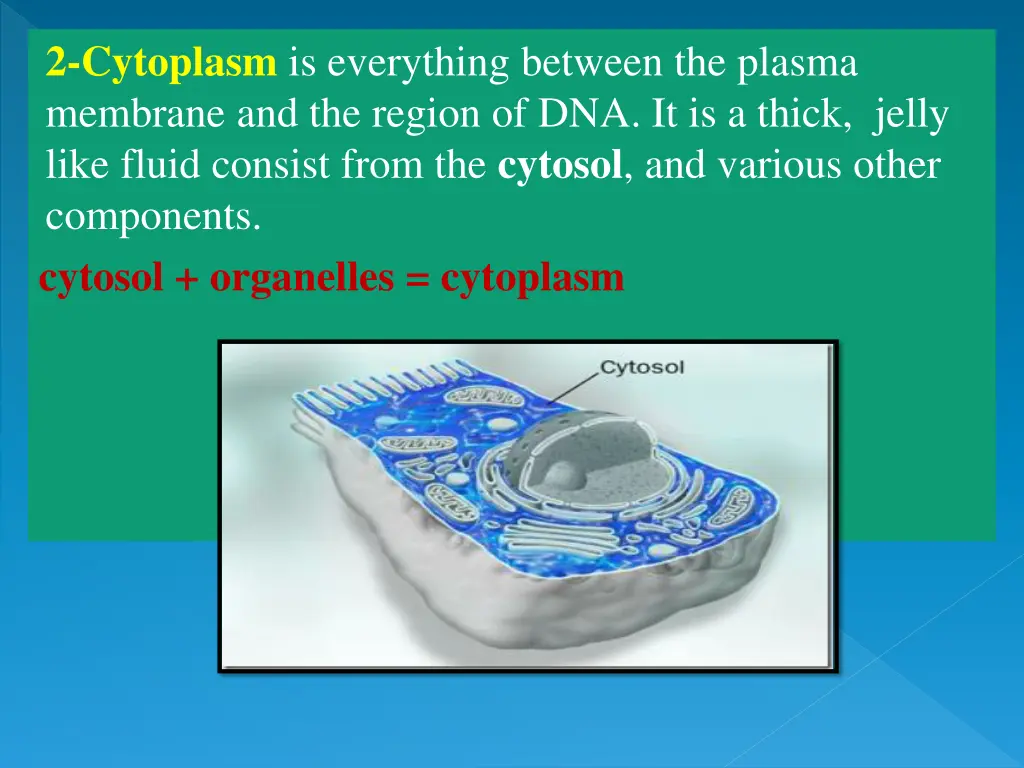 2-Cytoplasm is everything between the plasma membrane and the region of DNA. It is a thick, jelly like fluid consist from the cytosol, and various other components.

cytosol + organelles = cytoplasm

Cytosol